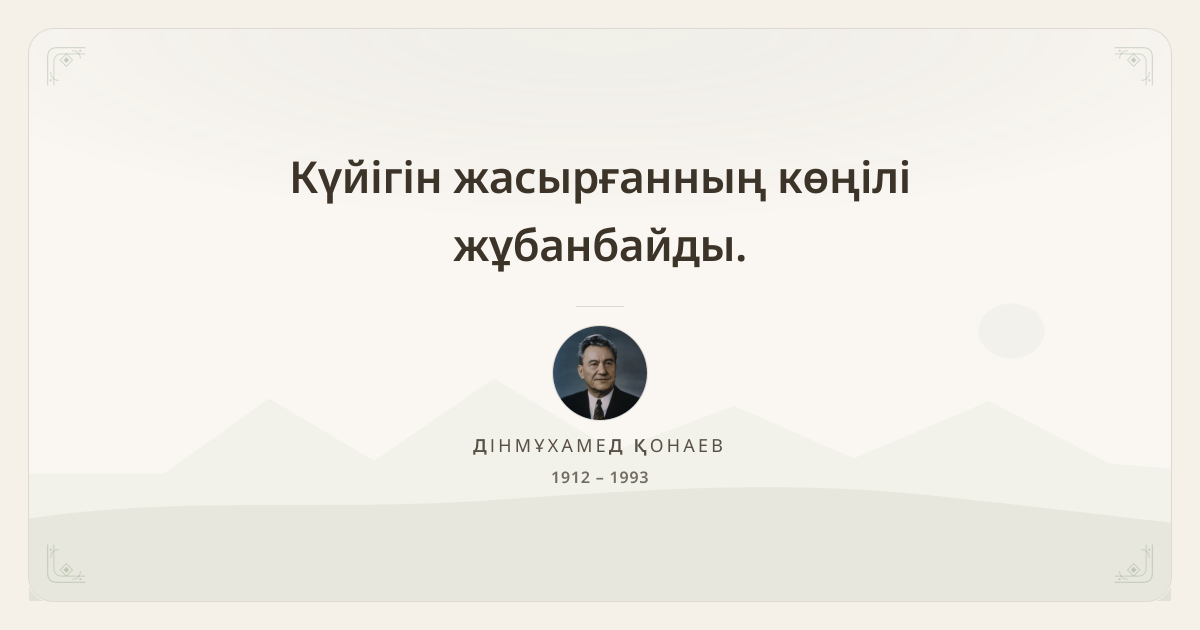 Күйігін жасырғанның көңілі жұбанбайды.

ДІНМҰХАМЕД ҚОНАЕВ
1912 – 1993